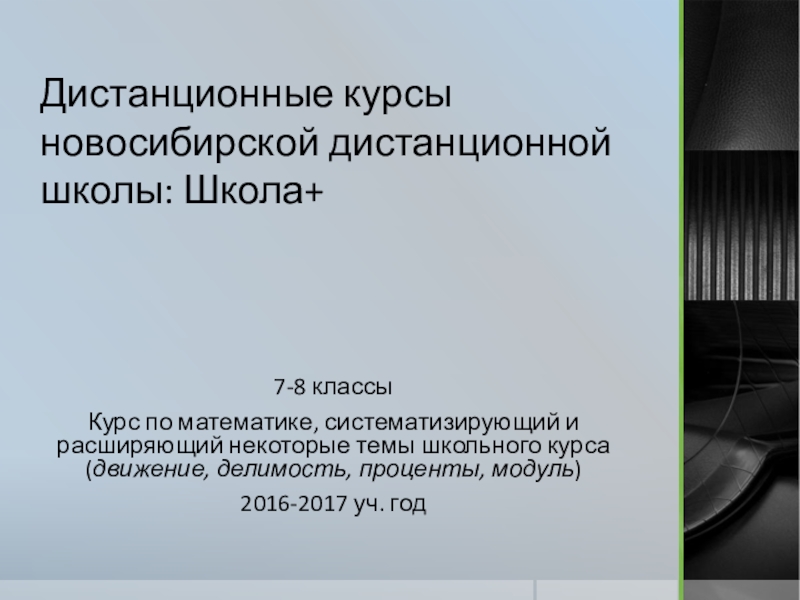 Дистанционные курсы новосибирской дистанционной школы: Школа+

7-8 классы

Курс по математике, систематизирующий и расширяющий некоторые темы школьного курса (движение, делимость, проценты, модуль)

2016-2017 уч. год